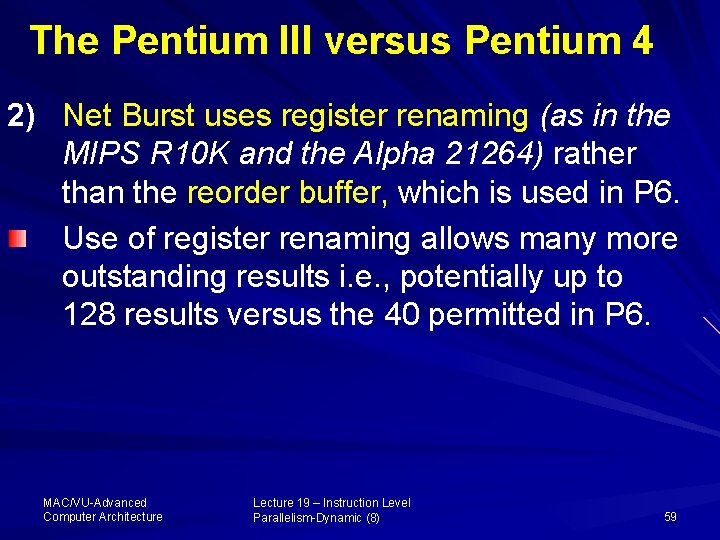 The Pentium III versus Pentium 4

2) Net Burst uses register renaming (as in the MIPS R10K and the Alpha 21264) rather than the reorder buffer, which is used in P6.

Use of register renaming allows many more outstanding results i.e., potentially up to 128 results versus the 40 permitted in P6.

MAC/VU-Advanced Computer Architecture

Lecture 19 – Instruction Level Parallelism-Dynamic (8)

59